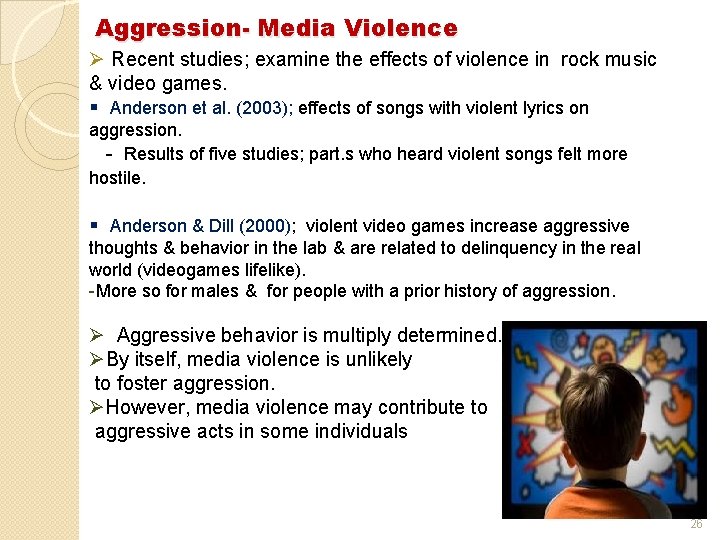 Aggression- Media Violence

➢ Recent studies; examine the effects of violence in rock music & video games.

▪ Anderson et al. (2003); effects of songs with violent lyrics on aggression.

- Results of five studies; part.s who heard violent songs felt more hostile.

▪ Anderson & Dill (2000); violent video games increase aggressive thoughts & behavior in the lab & are related to delinquency in the real world (videogames lifelike).

-More so for males & for people with a prior history of aggression.

➢ Aggressive behavior is multiply determined.

➢By itself, media violence is unlikely to foster aggression.

➢However, media violence may contribute to aggressive acts in some individuals

26